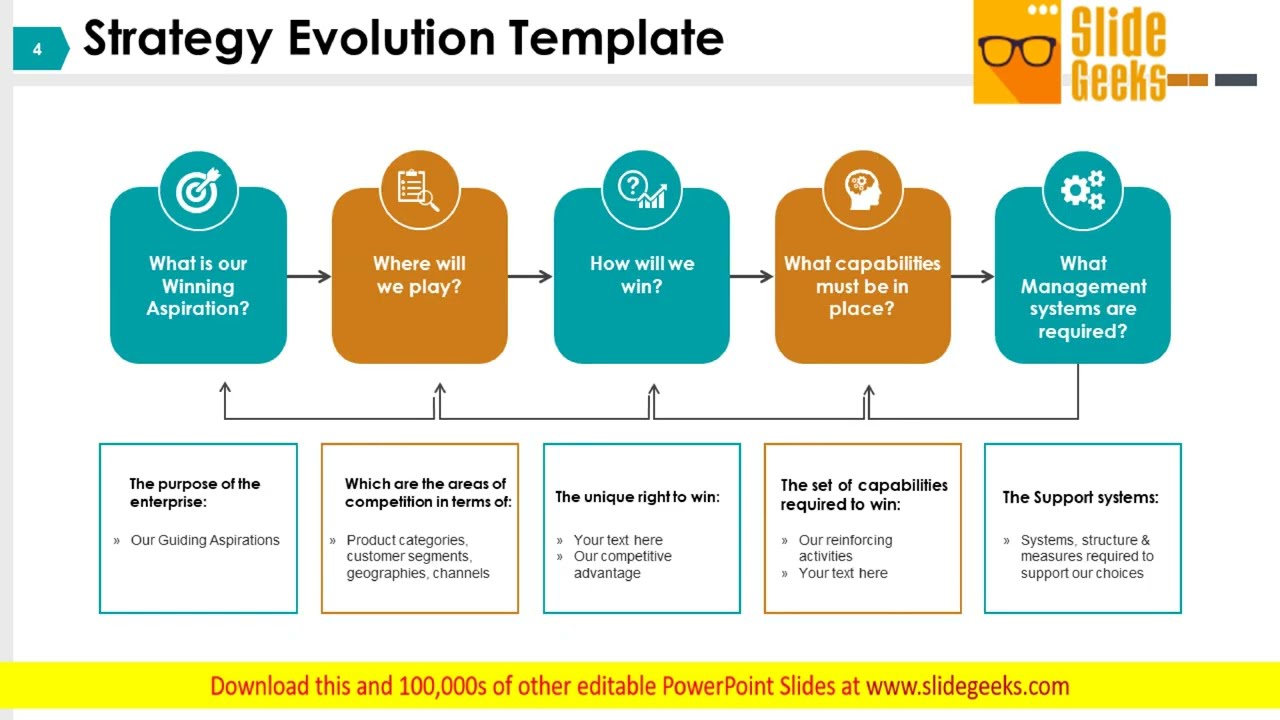 4

Strategy Evolution Template

Slide Geeks

What is our Winning Aspiration?

Where will we play?

How will we win?

What capabilities must be in place?

What Management systems are required?

The purpose of the enterprise:

» Our Guiding Aspirations

Which are the areas of competition in terms of:

» Product categories, customer segments, geographies, channels

The unique right to win:

» Your text here
» Our competitive advantage

The set of capabilities required to win:

» Our reinforcing activities
» Your text here

The Support systems:

» Systems, structure & measures required to support our choices

Download this and 100,000s of other editable PowerPoint Slides at www.slidegeeks.com